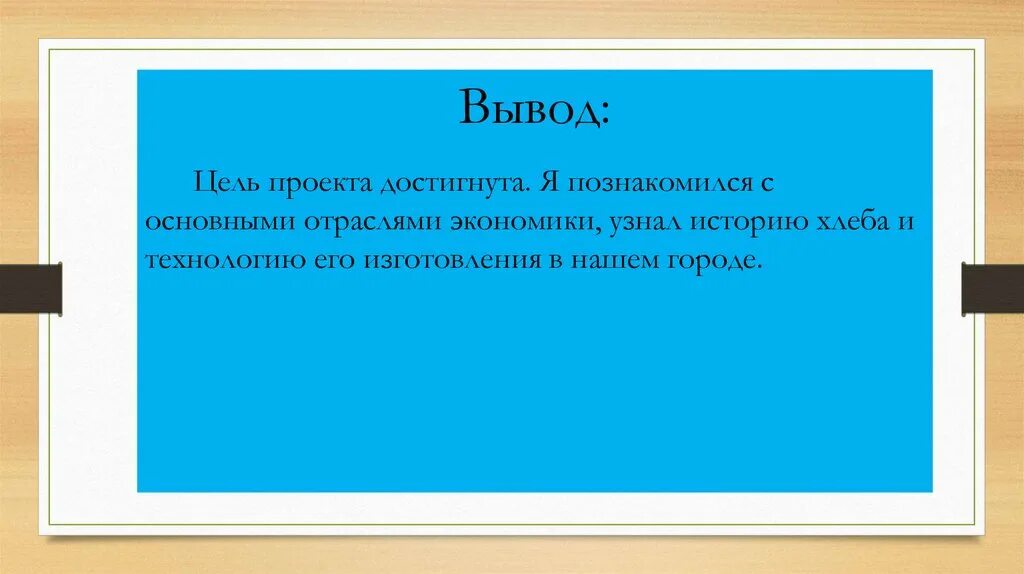 Вывод:

Цель проекта достигнута. Я познакомился с основными отраслями экономики, узнал историю хлеба и технологию его изготовления в нашем городе.